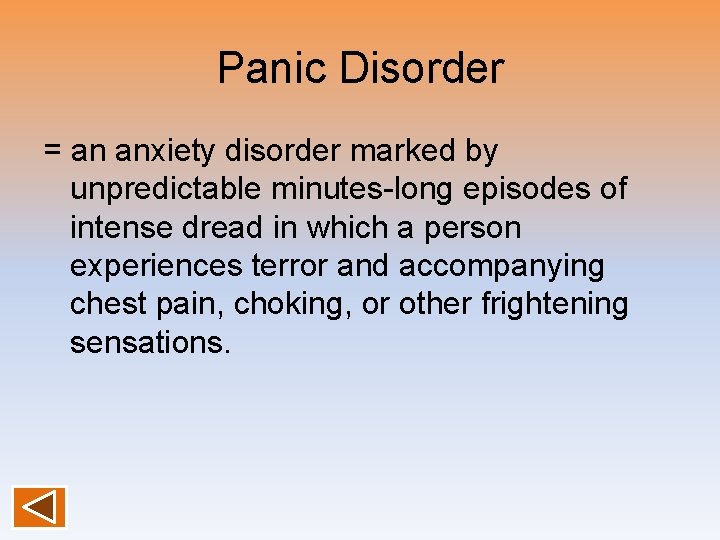 Panic Disorder

= an anxiety disorder marked by unpredictable minutes-long episodes of intense dread in which a person experiences terror and accompanying chest pain, choking, or other frightening sensations.